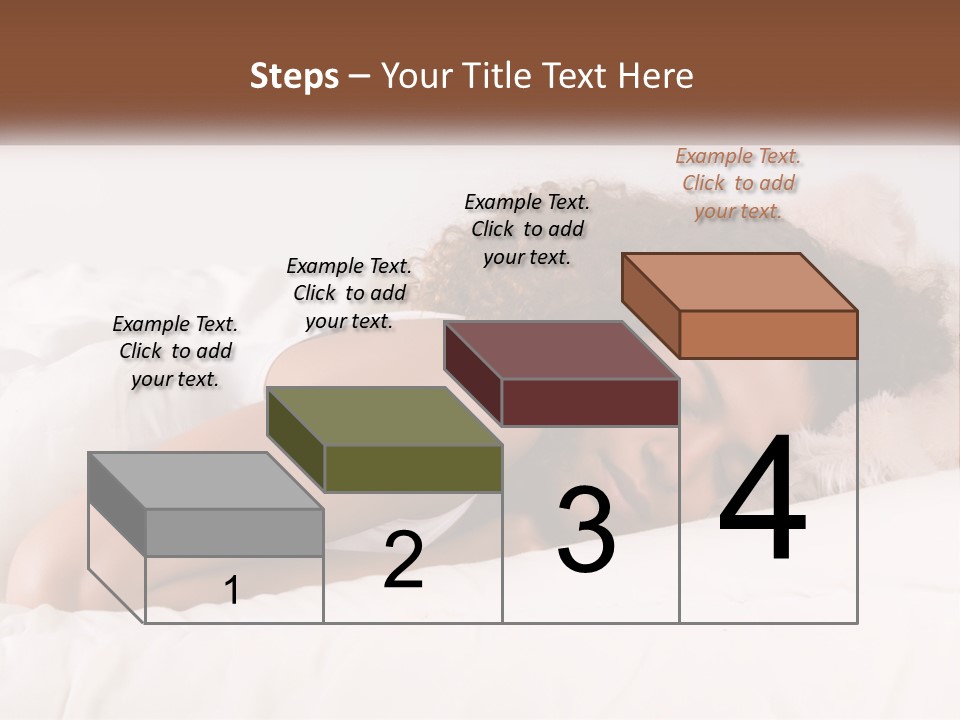 Steps – Your Title Text Here

Example Text. Click to add your text.

Example Text. Click to add your text.

Example Text. Click to add your text.

Example Text. Click to add your text.

1

2

3

4